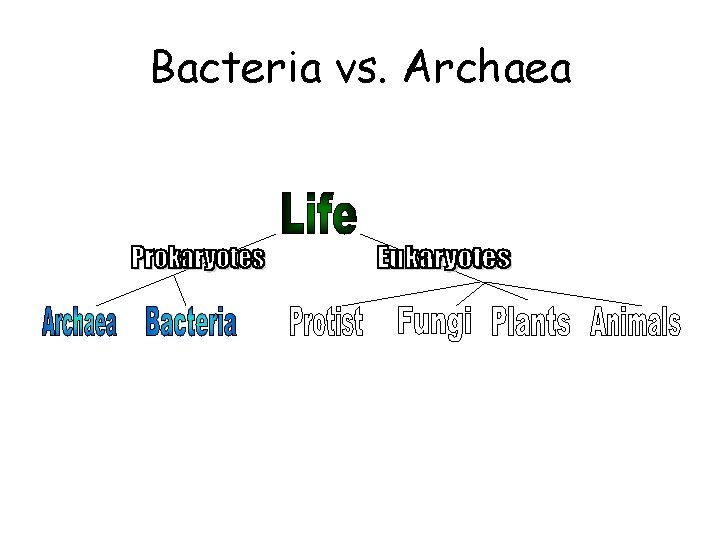 Bacteria vs. Archaea

Life

Prokaryotes

Eukaryotes

Archaea

Bacteria

Protist

Fungi

Plants

Animals